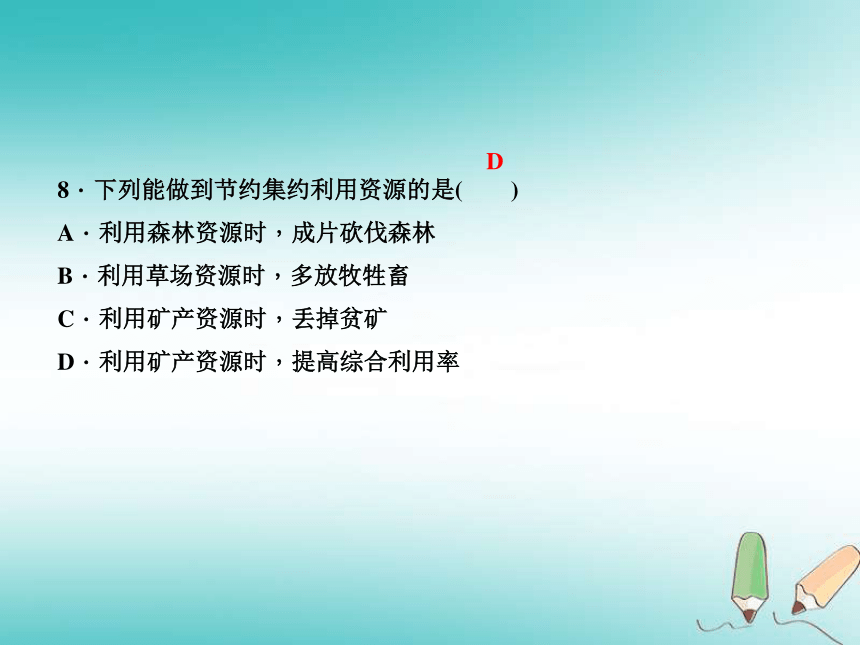 8．下列能做到节约集约利用资源的是( D )
A．利用森林资源时，成片砍伐森林
B．利用草场资源时，多放牧牲畜
C．利用矿产资源时，丢掉贫矿
D．利用矿产资源时，提高综合利用率